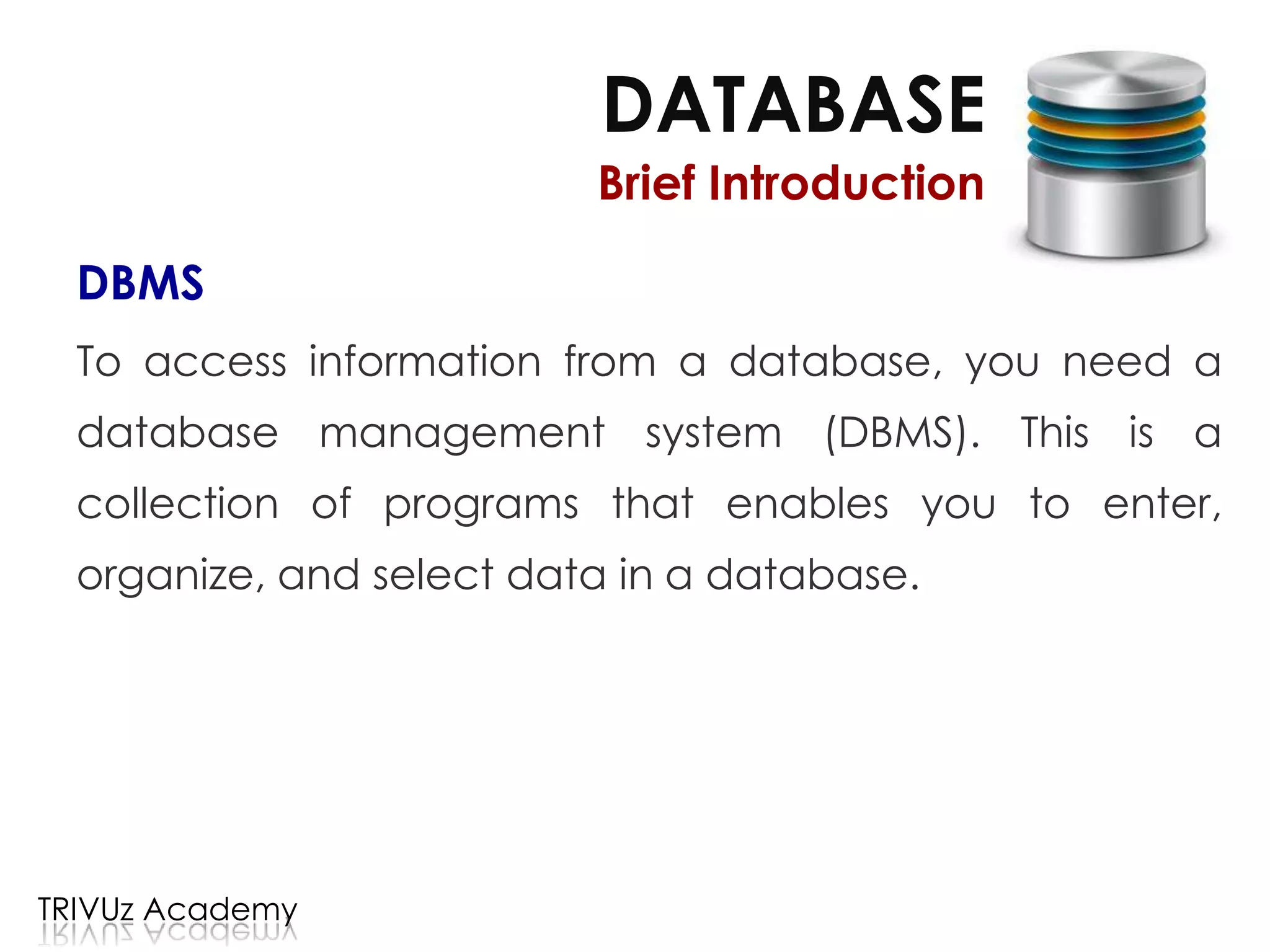 DATABASE
Brief Introduction

DBMS

To access information from a database, you need a database management system (DBMS). This is a collection of programs that enables you to enter, organize, and select data in a database.

TRIVUz Academy